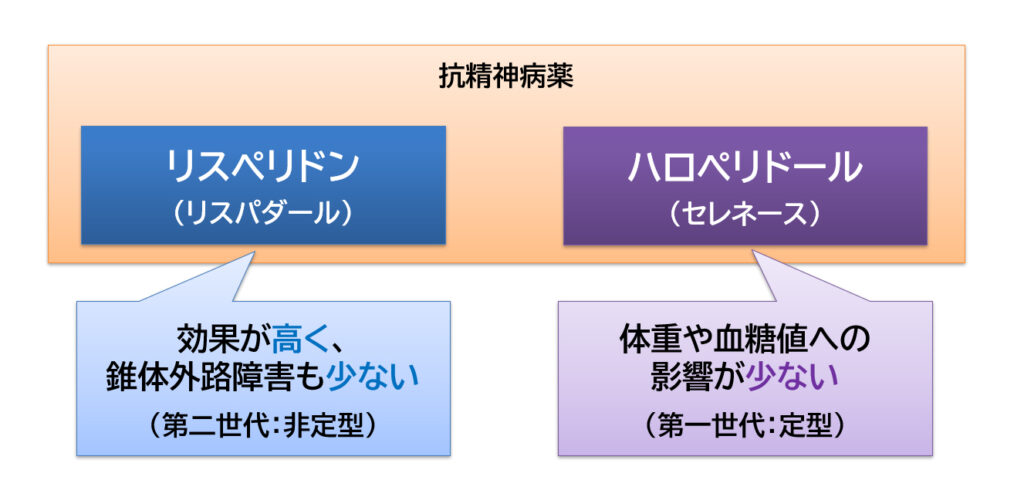 抗精神病薬

リスペリドン
（リスパダール）

ハロペリドール
（セレネース）

効果が高く、
錐体外路障害も少ない

（第二世代：非定型）

体重や血糖値への
影響が少ない

（第一世代：定型）